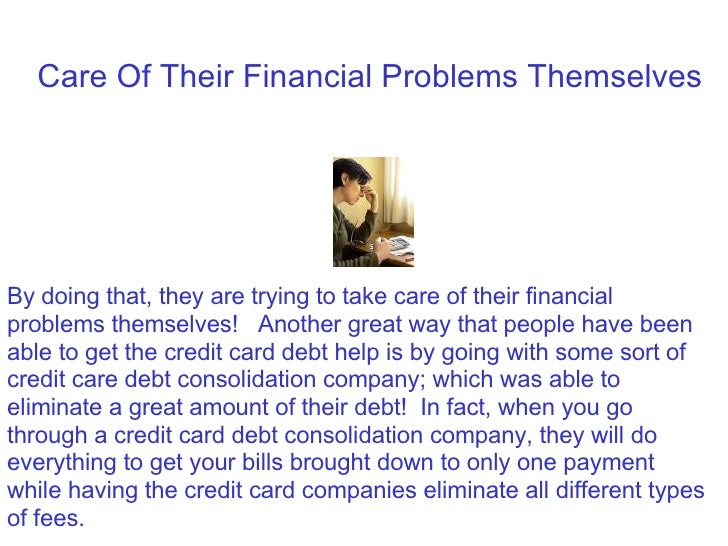 Care Of Their Financial Problems Themselves

By doing that, they are trying to take care of their financial problems themselves!   Another great way that people have been able to get the credit card debt help is by going with some sort of credit care debt consolidation company; which was able to eliminate a great amount of their debt!  In fact, when you go through a credit card debt consolidation company, they will do everything to get your bills brought down to only one payment while having the credit card companies eliminate all different types of fees.